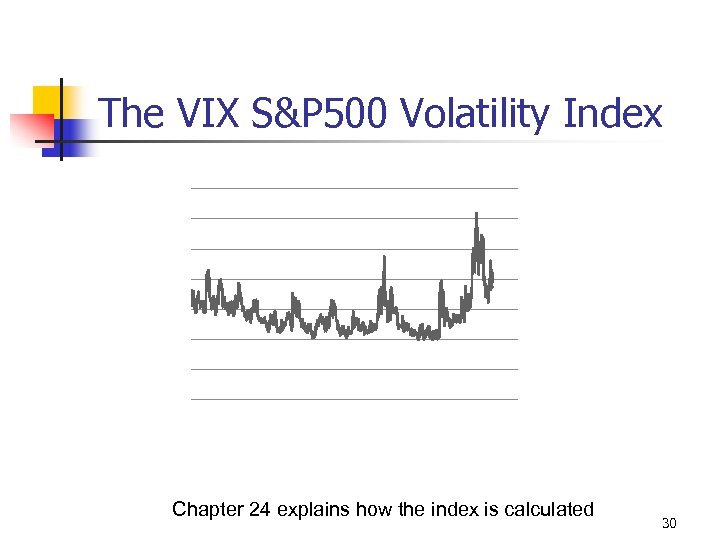 The VIX S&P500 Volatility Index

Chapter 24 explains how the index is calculated

30